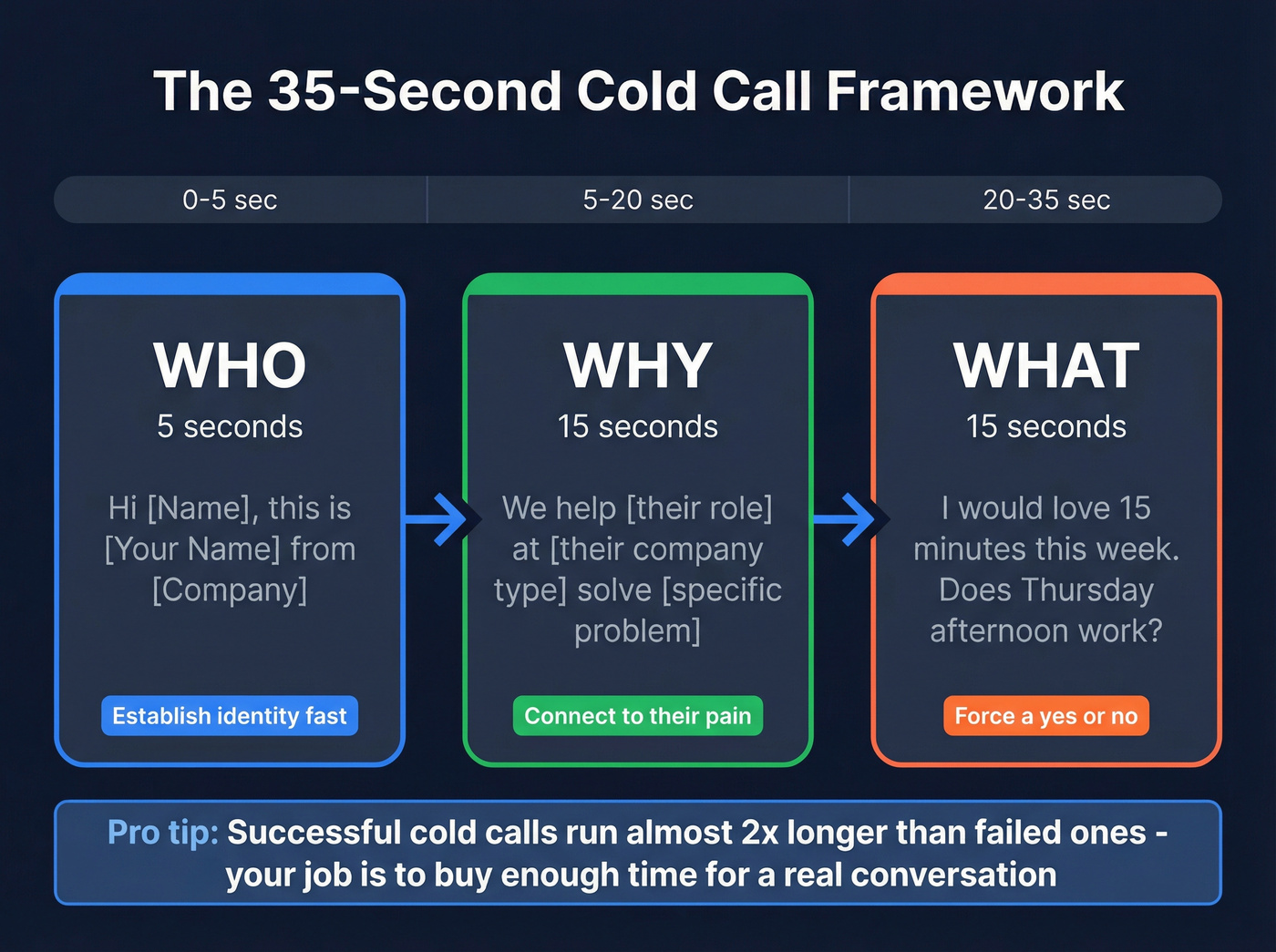 The 35-Second Cold Call Framework

0-5 sec

5-20 sec

20-35 sec

WHO
5 seconds
Hi [Name], this is [Your Name] from [Company]
Establish identity fast

WHY
15 seconds
We help [their role] at [their company type] solve [specific problem]
Connect to their pain

WHAT
15 seconds
I would love 15 minutes this week. Does Thursday afternoon work?
Force a yes or no

Pro tip: Successful cold calls run almost 2x longer than failed ones - your job is to buy enough time for a real conversation